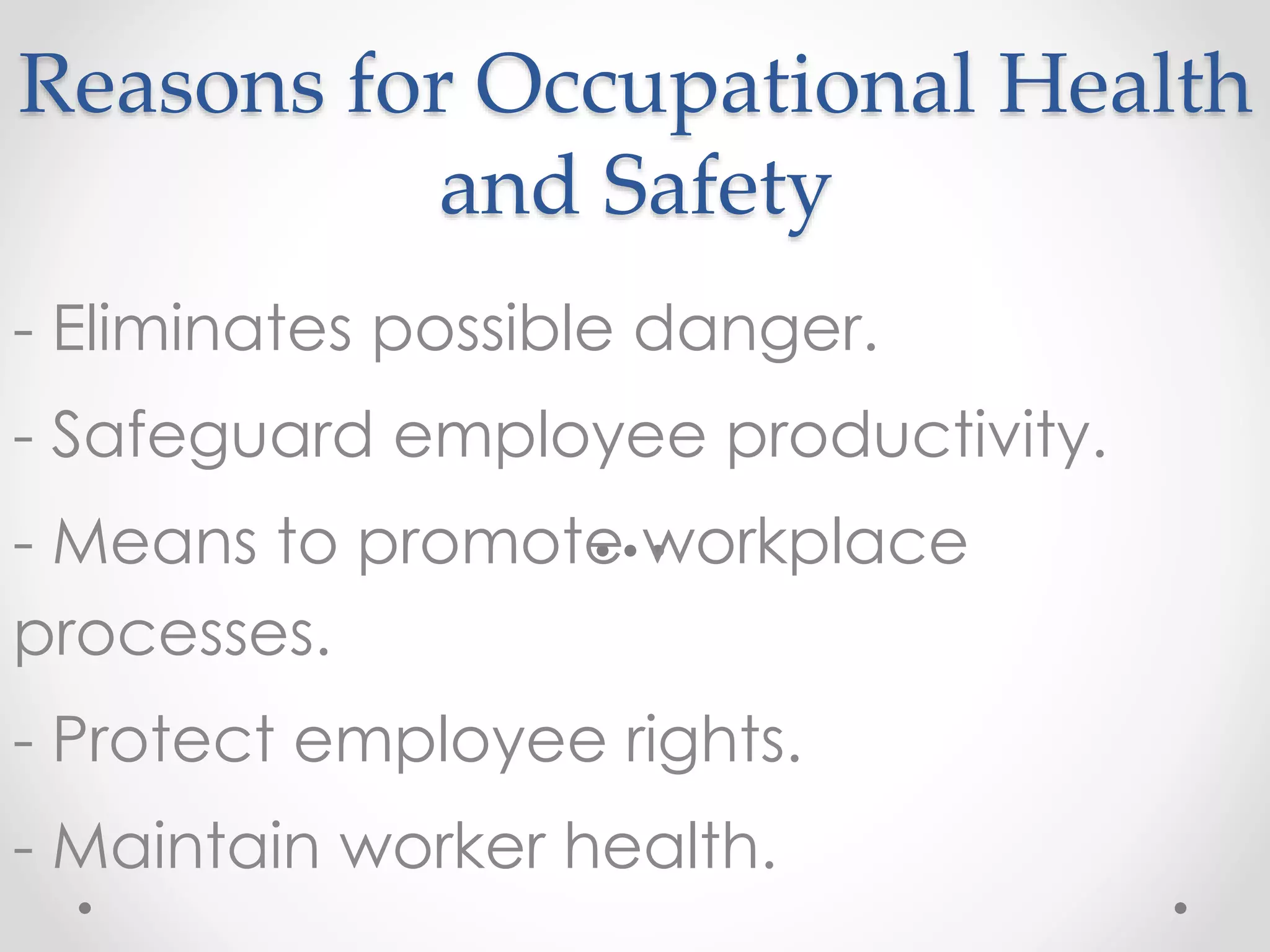 Reasons for Occupational Health and Safety

- Eliminates possible danger.

- Safeguard employee productivity.

- Means to promote workplace processes.

- Protect employee rights.

- Maintain worker health.